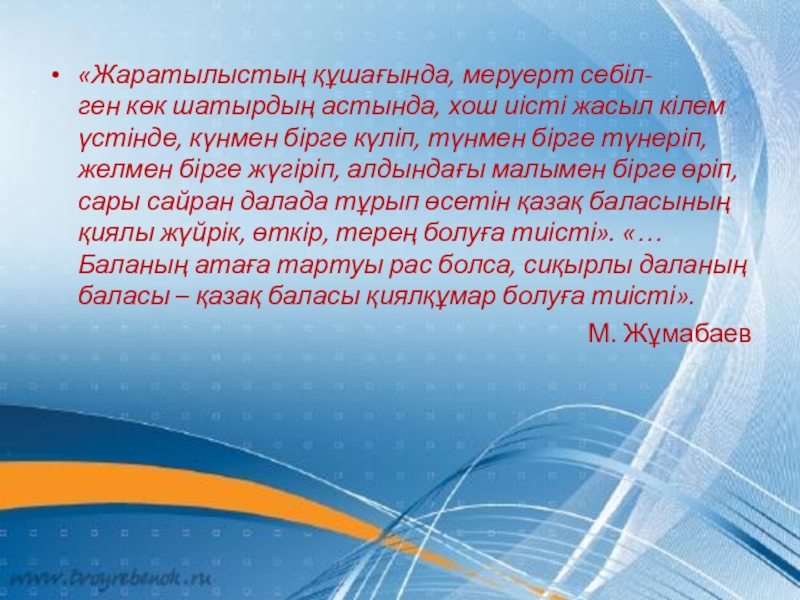 • «Жаратылыстың құшағында, меруерт себілген көк шатырдың астында, хош иісті жасыл кілем үстінде, күнмен бірге күліп, түнмен бірге түнеріп, желмен бірге жүгіріп, алдындағы малымен бірге өріп, сары сайран далада тұрып өсетін қазақ баласының қиялы жүйрік, өткір, терең болуға тиісті». «…Баланың атаға тартуы рас болса, сиқырлы даланың баласы – қазақ баласы қиялқұмар болуға тиісті».

М. Жұмабаев

www.tvoyrebenok.ru